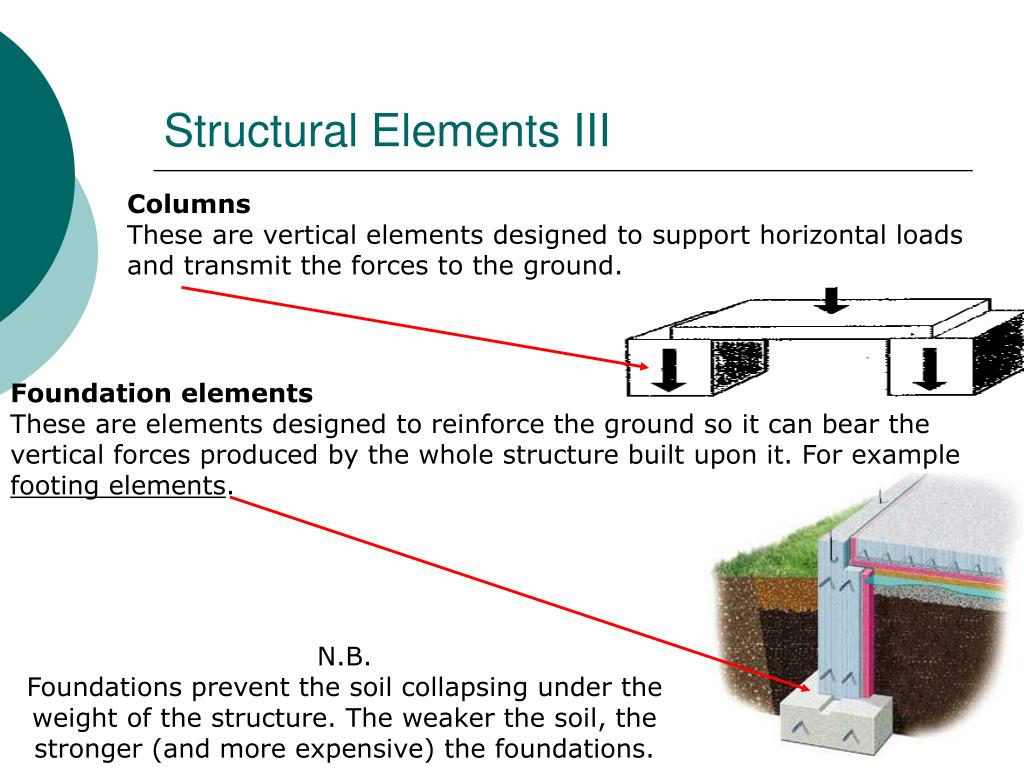 Structural Elements III

Columns
These are vertical elements designed to support horizontal loads and transmit the forces to the ground.

Foundation elements
These are elements designed to reinforce the ground so it can bear the vertical forces produced by the whole structure built upon it. For example footing elements.

N.B.
Foundations prevent the soil collapsing under the weight of the structure. The weaker the soil, the stronger (and more expensive) the foundations.